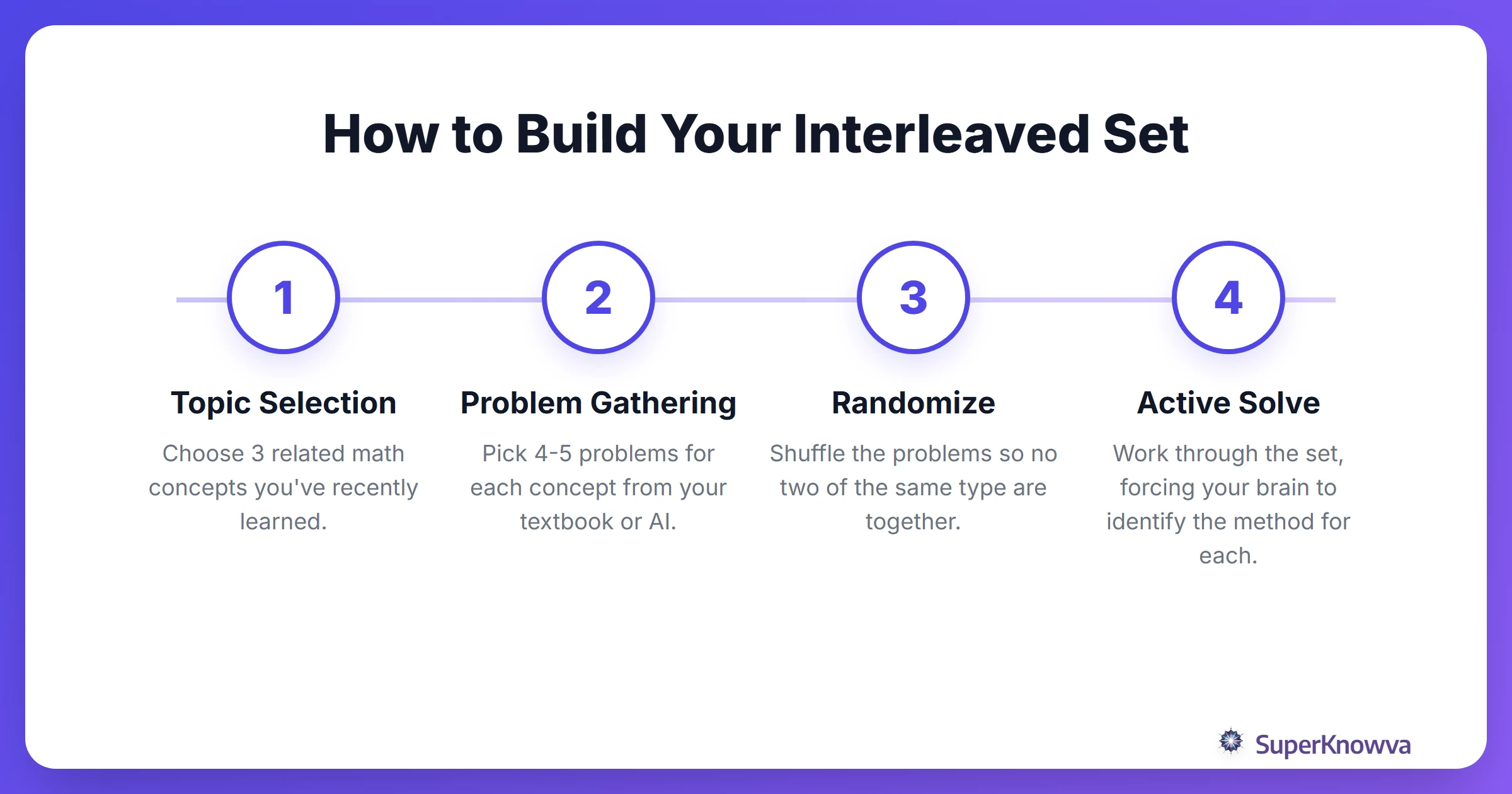 How to Build Your Interleaved Set

1

Topic Selection

Choose 3 related math concepts you've recently learned.

2

Problem Gathering

Pick 4-5 problems for each concept from your textbook or AI.

3

Randomize

Shuffle the problems so no two of the same type are together.

4

Active Solve

Work through the set, forcing your brain to identify the method for each.

SuperKnowva